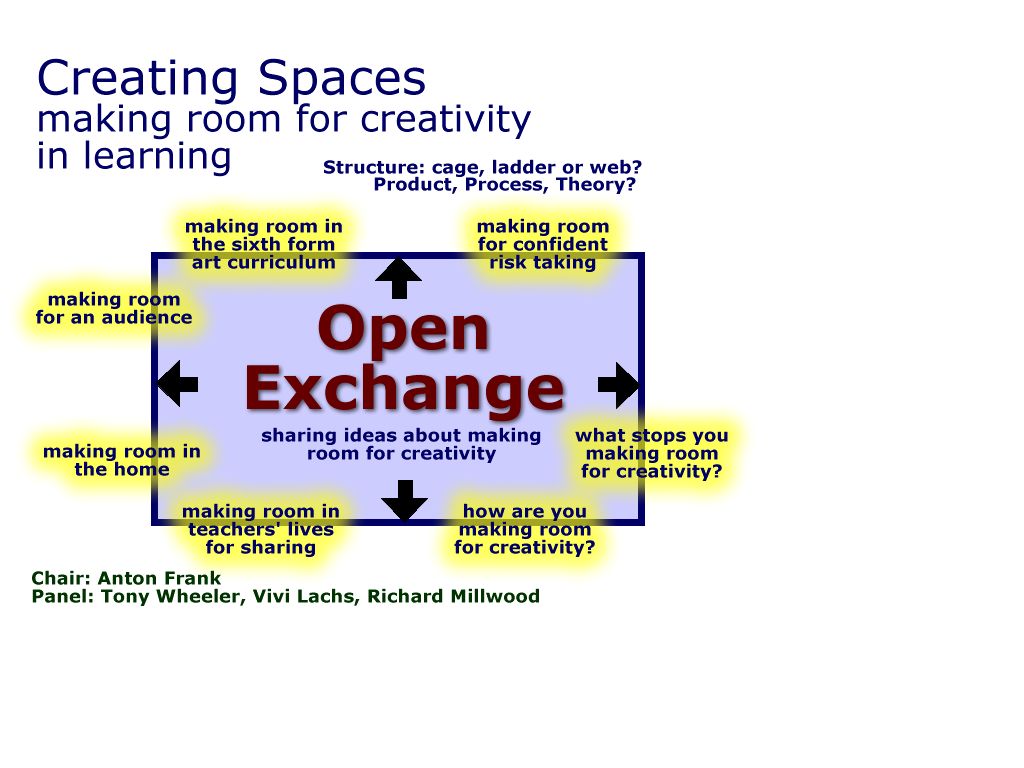 Creating Spaces
making room for creativity in learning

Structure: cage, ladder or web?
Product, Process, Theory?

making room in the sixth form art curriculum

making room for confident risk taking

making room for an audience

Open Exchange

sharing ideas about making room for creativity

making room in the home

what stops you making room for creativity?

making room in teachers' lives for sharing

how are you making room for creativity?

Chair: Anton Frank
Panel: Tony Wheeler, Vivi Lachs, Richard Millwood